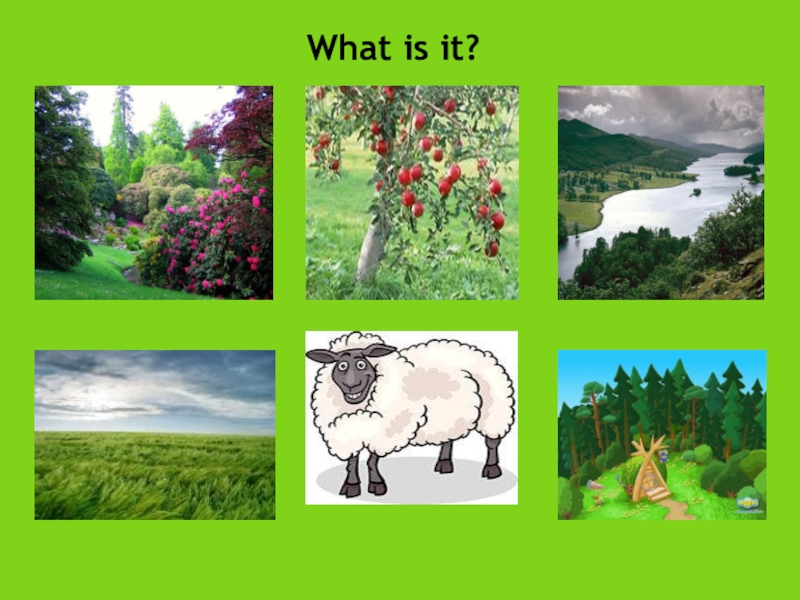 What is it?